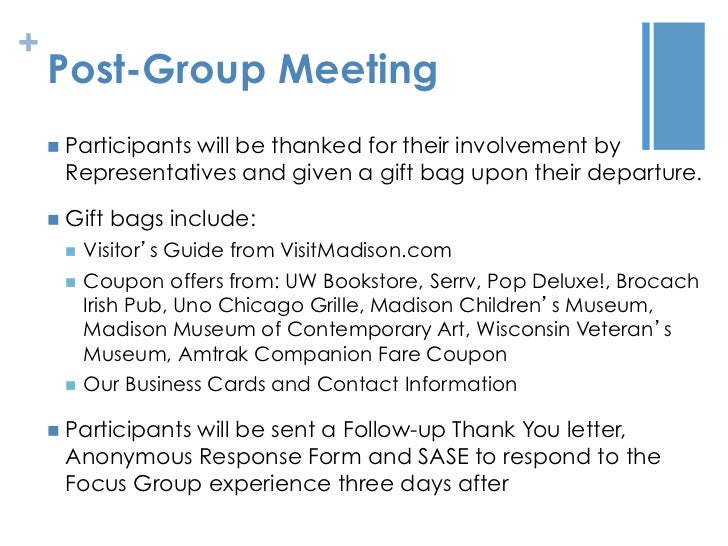 +
Post-Group Meeting

Participants will be thanked for their involvement by Representatives and given a gift bag upon their departure.

Gift bags include:

Visitor's Guide from VisitMadison.com

Coupon offers from: UW Bookstore, Serrv, Pop Deluxe!, Brocach Irish Pub, Uno Chicago Grille, Madison Children's Museum, Madison Museum of Contemporary Art, Wisconsin Veteran's Museum, Amtrak Companion Fare Coupon

Our Business Cards and Contact Information

Participants will be sent a Follow-up Thank You letter, Anonymous Response Form and SASE to respond to the Focus Group experience three days after